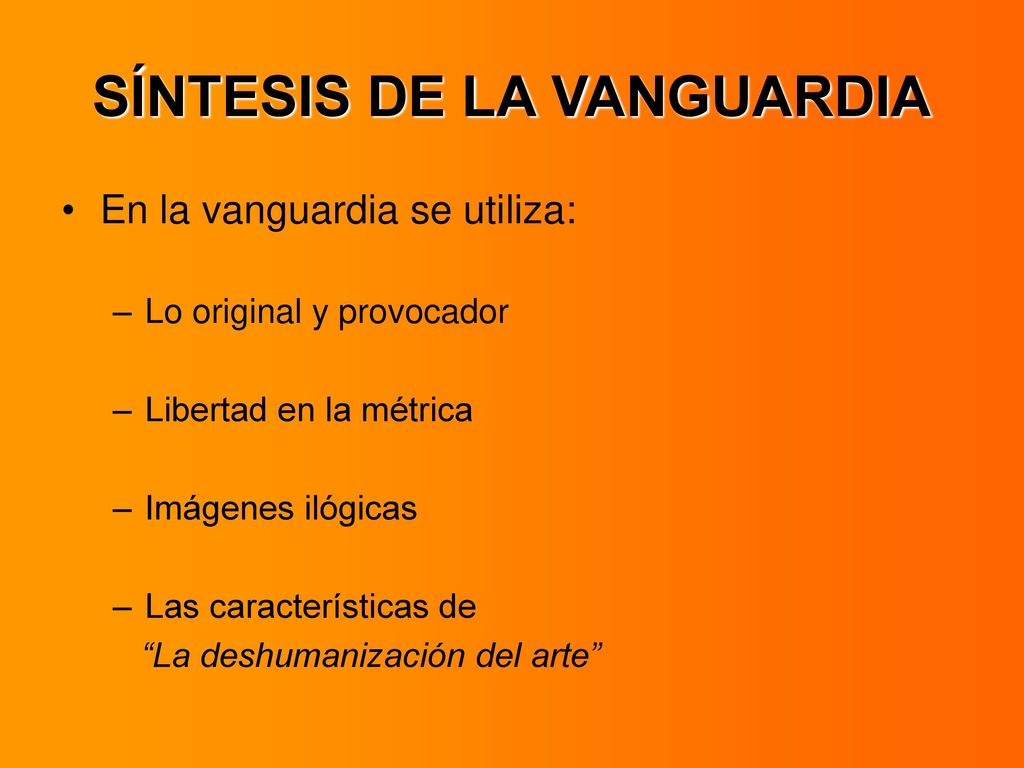 SÍNTESIS DE LA VANGUARDIA

• En la vanguardia se utiliza:

– Lo original y provocador

– Libertad en la métrica

– Imágenes ilógicas

– Las características de “La deshumanización del arte”